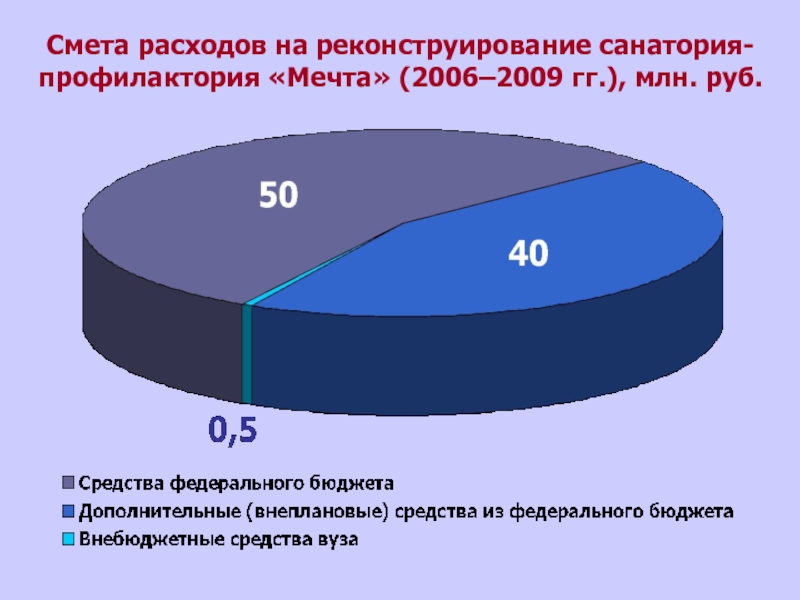 Смета расходов на реконструирование санатория-профилактория «Мечта» (2006–2009 гг.), млн. руб.

50

40

0,5

Средства федерального бюджета
Дополнительные (внеплановые) средства из федерального бюджета
Внебюджетные средства вуза